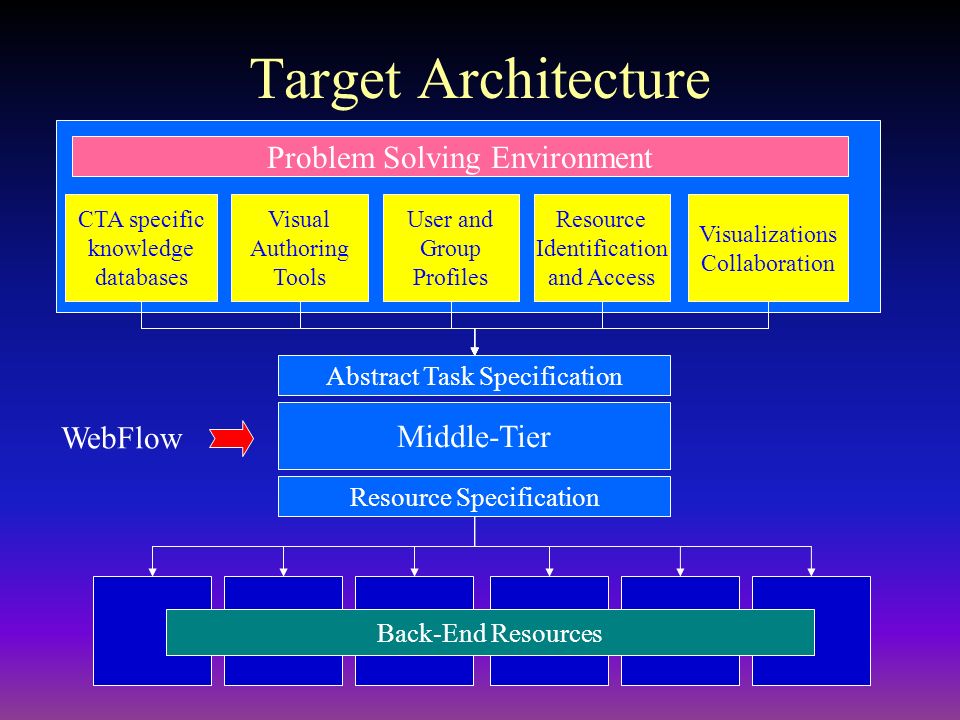 Target Architecture

Problem Solving Environment

CTA specific knowledge databases

Visual Authoring Tools

User and Group Profiles

Resource Identification and Access

Visualizations Collaboration

Abstract Task Specification

WebFlow

Middle-Tier

Resource Specification

Back-End Resources